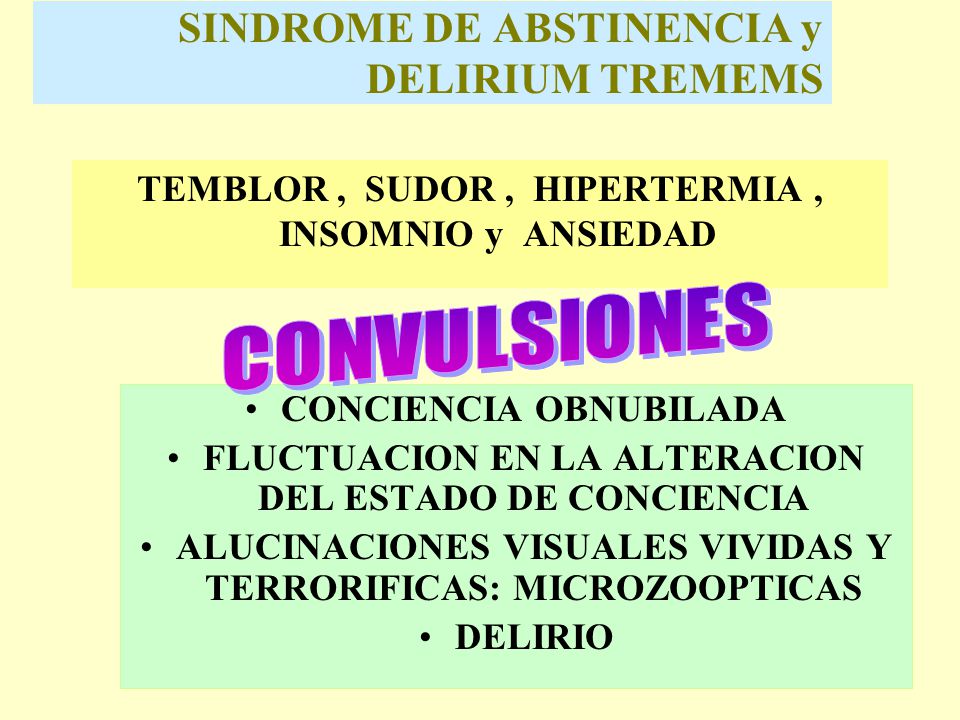 SINDROME DE ABSTINENCIA y DELIRIUM TREMEMS

TEMBLOR , SUDOR , HIPERTERMIA , INSOMNIO y ANSIEDAD

CONVULSIONES

• CONCIENCIA OBNUBILADA
• FLUCTUACION EN LA ALTERACION DEL ESTADO DE CONCIENCIA
• ALUCINACIONES VISUALES VIVIDAS Y TERRORIFICAS: MICROZOOPTICAS
• DELIRIO